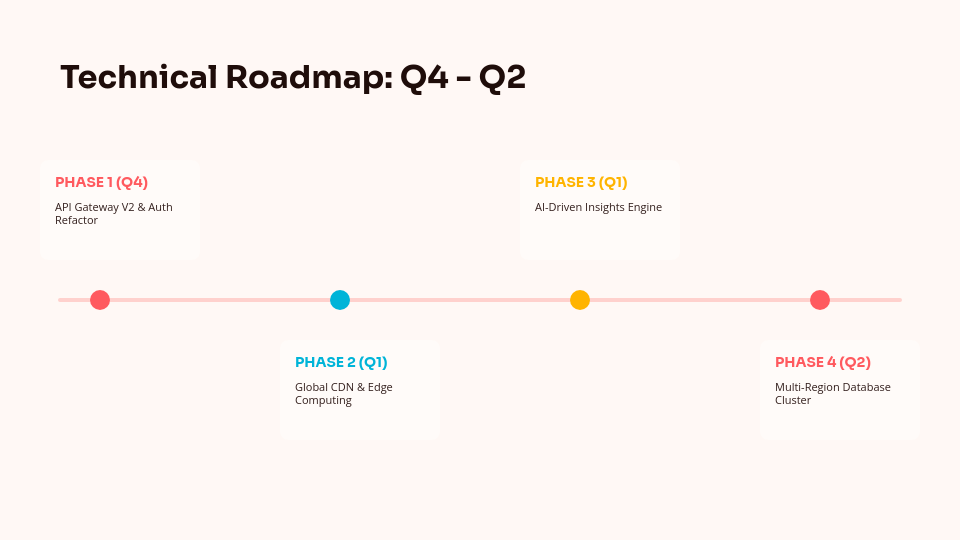 Technical Roadmap: Q4 - Q2

PHASE 1 (Q4)
API Gateway V2 & Auth Refactor

PHASE 2 (Q1)
Global CDN & Edge Computing

PHASE 3 (Q1)
AI-Driven Insights Engine

PHASE 4 (Q2)
Multi-Region Database Cluster